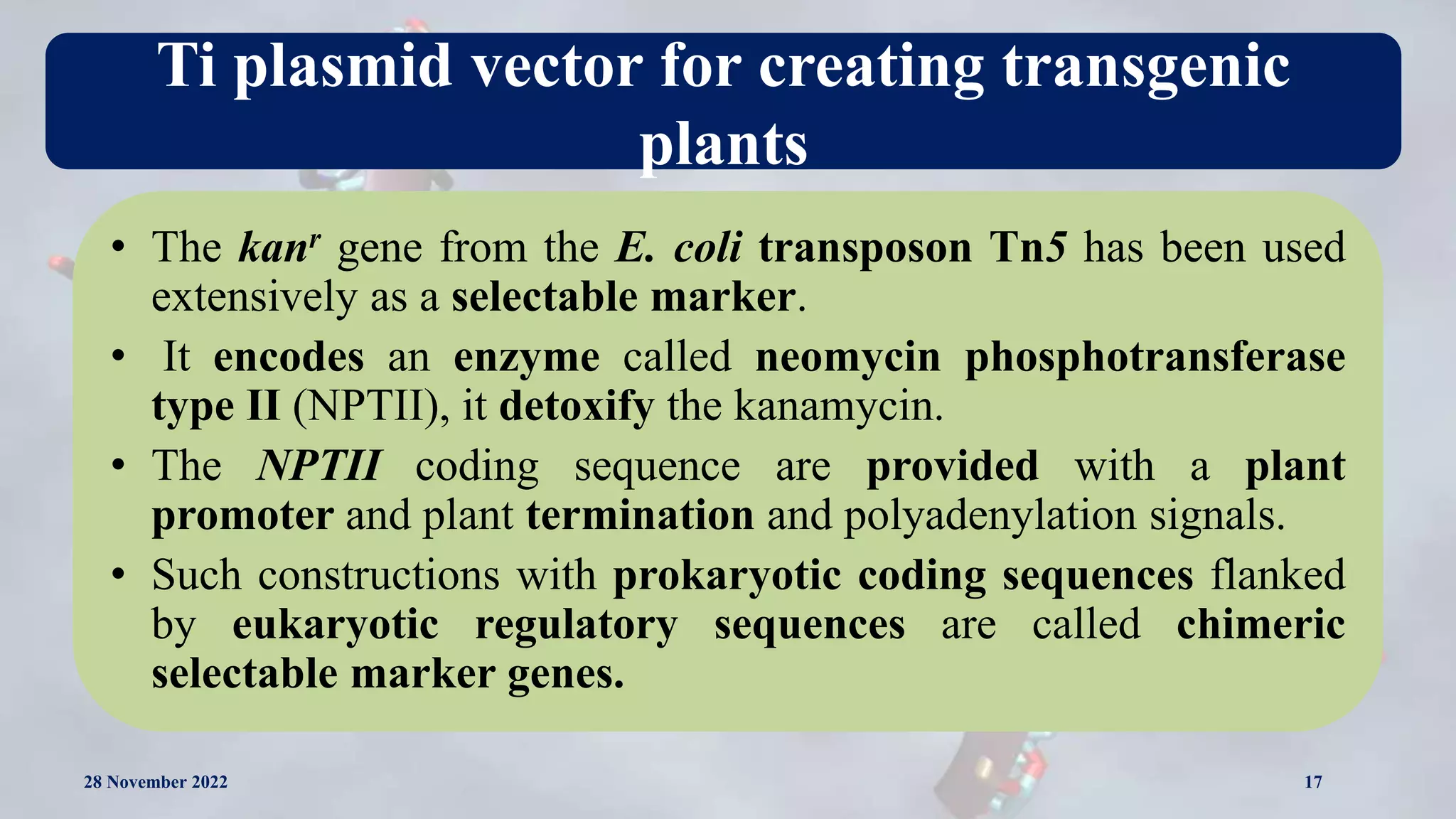 Ti plasmid vector for creating transgenic plants

• The $kan^r$ gene from the E. coli transposon Tn5 has been used extensively as a selectable marker.

• It encodes an enzyme called neomycin phosphotransferase type II (NPTII), it detoxify the kanamycin.

• The NPTII coding sequence are provided with a plant promoter and plant termination and polyadenylation signals.

• Such constructions with prokaryotic coding sequences flanked by eukaryotic regulatory sequences are called chimeric selectable marker genes.

28 November 2022

17